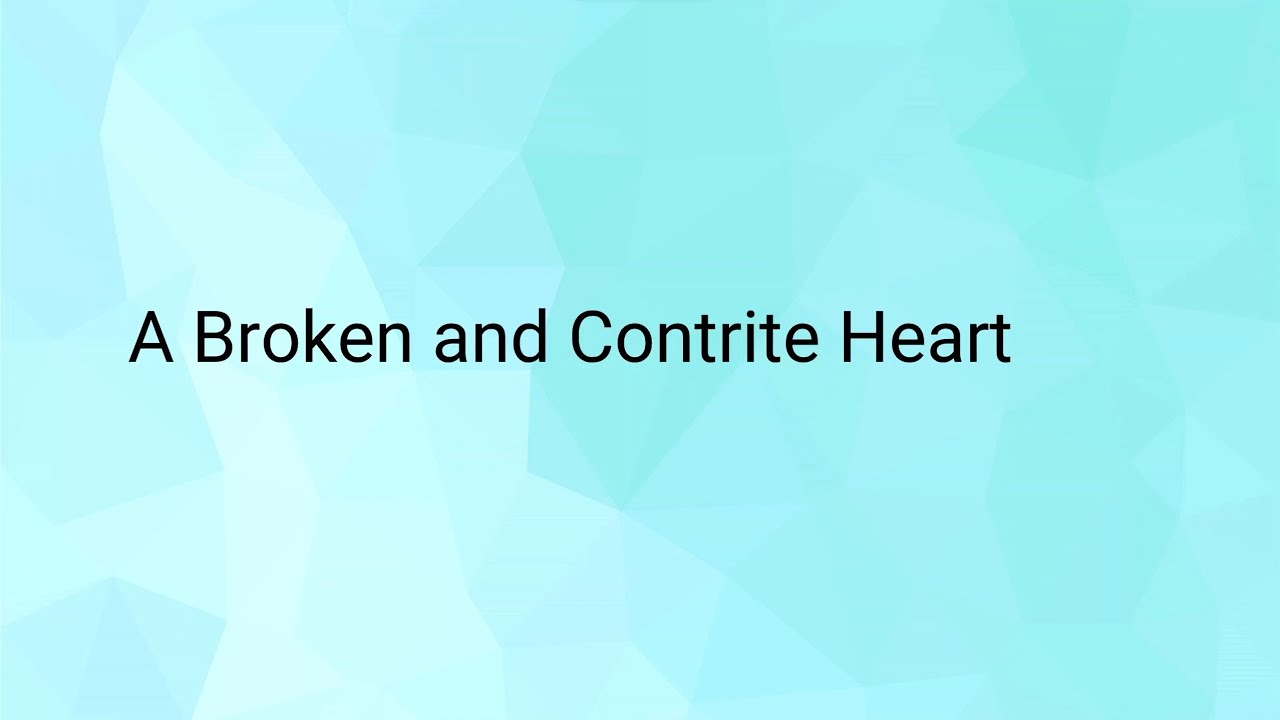 A Broken and Contrite Heart